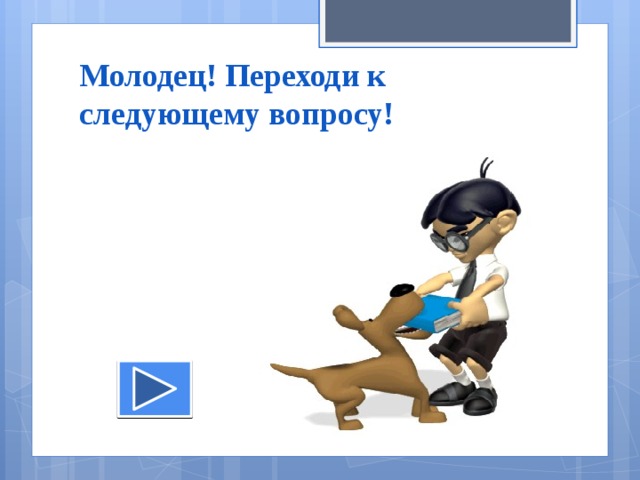 Молодец! Переходи к следующему вопросу!